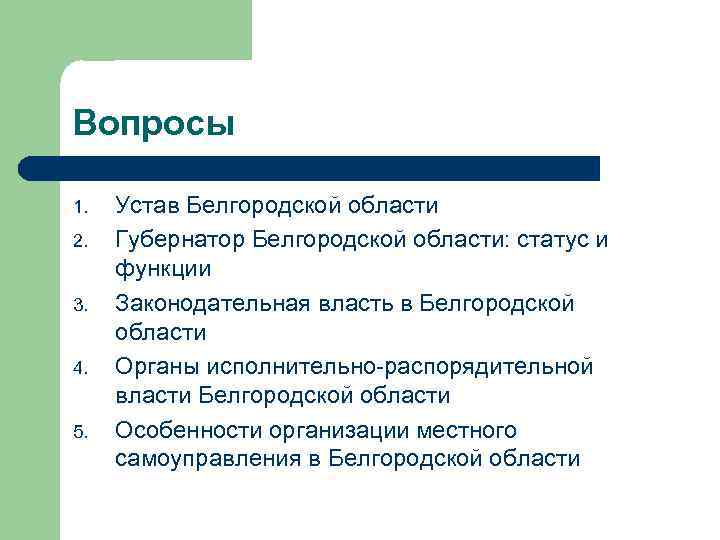 Вопросы

1. Устав Белгородской области
2. Губернатор Белгородской области: статус и функции
3. Законодательная власть в Белгородской области
4. Органы исполнительно-распорядительной власти Белгородской области
5. Особенности организации местного самоуправления в Белгородской области